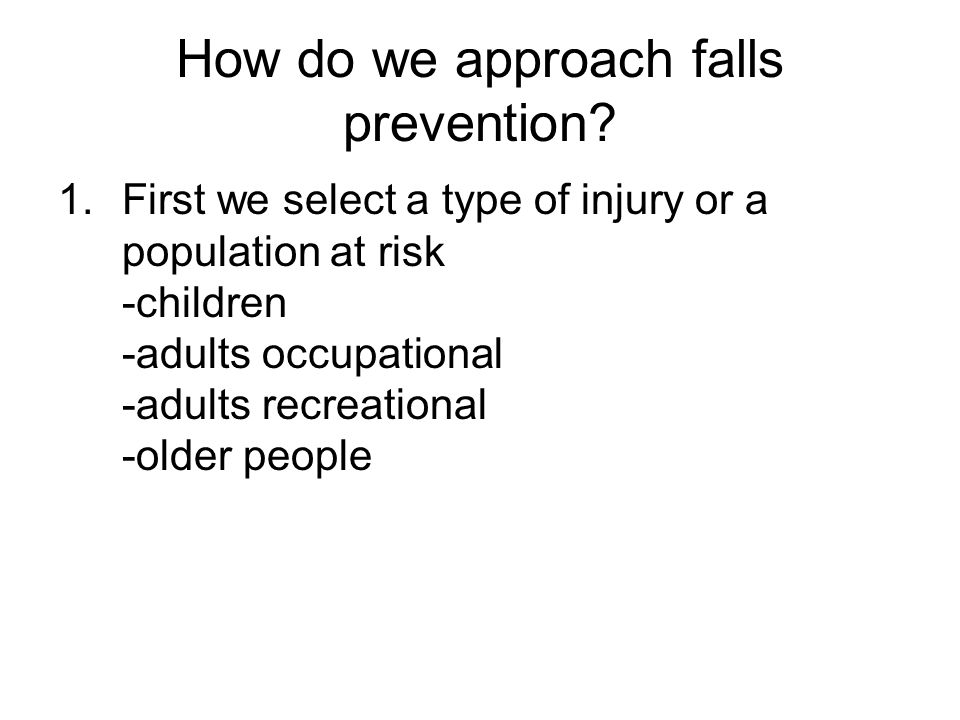 How do we approach falls prevention?

1. First we select a type of injury or a population at risk
-children
-adults occupational
-adults recreational
-older people